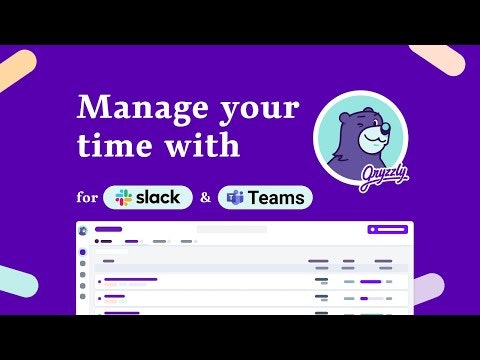 Manage your time with

Gryzzly

for slack & Teams